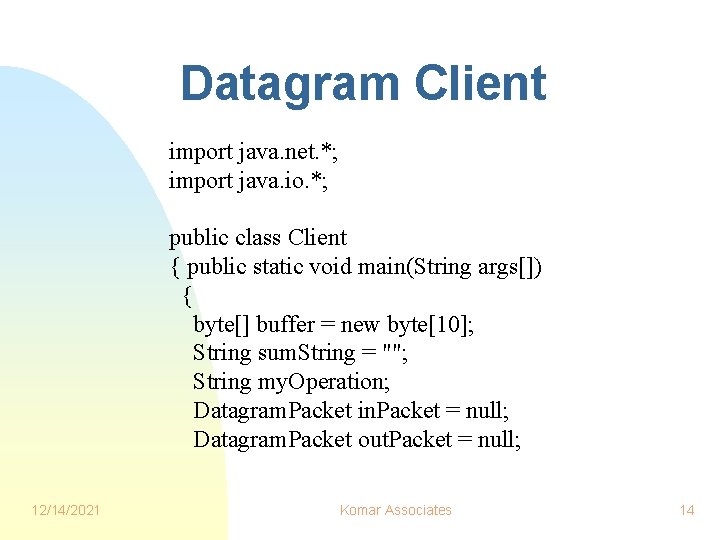 Datagram Client

import java.net.*;
import java.io.*;

public class Client
{ public static void main(String args[])
  {
    byte[] buffer = new byte[10];
    String sumString = "";
    String myOperation;
    DatagramPacket inPacket = null;
    DatagramPacket outPacket = null;

12/14/2021

Komar Associates

14